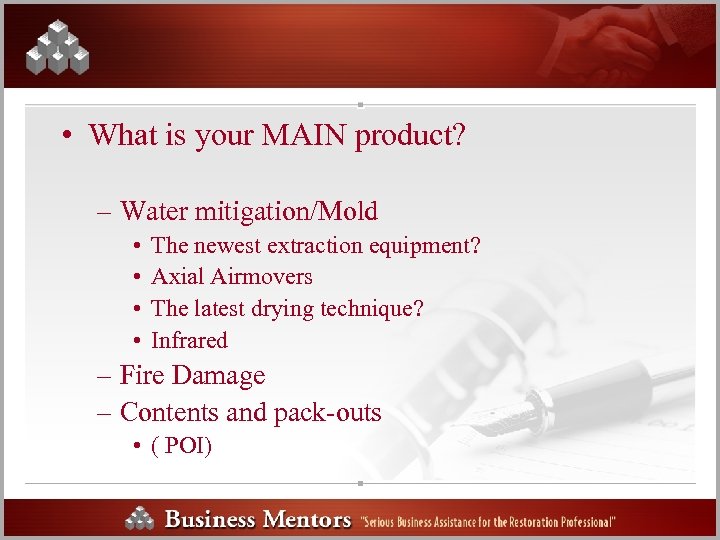 • What is your MAIN product?

– Water mitigation/Mold
• The newest extraction equipment?
• Axial Airmovers
• The latest drying technique?
• Infrared
– Fire Damage
– Contents and pack-outs
• ( POI)

Business Mentors "Serious Business Assistance for the Restoration Professional"